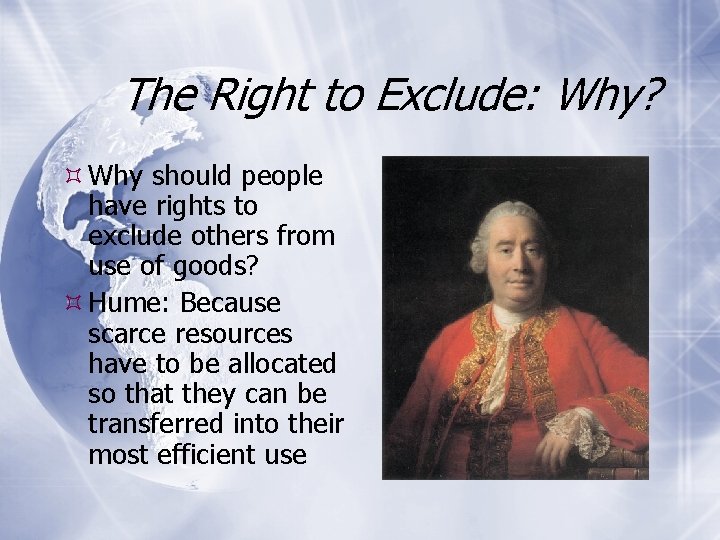 The Right to Exclude: Why?

Why should people have rights to exclude others from use of goods?

Hume: Because scarce resources have to be allocated so that they can be transferred into their most efficient use